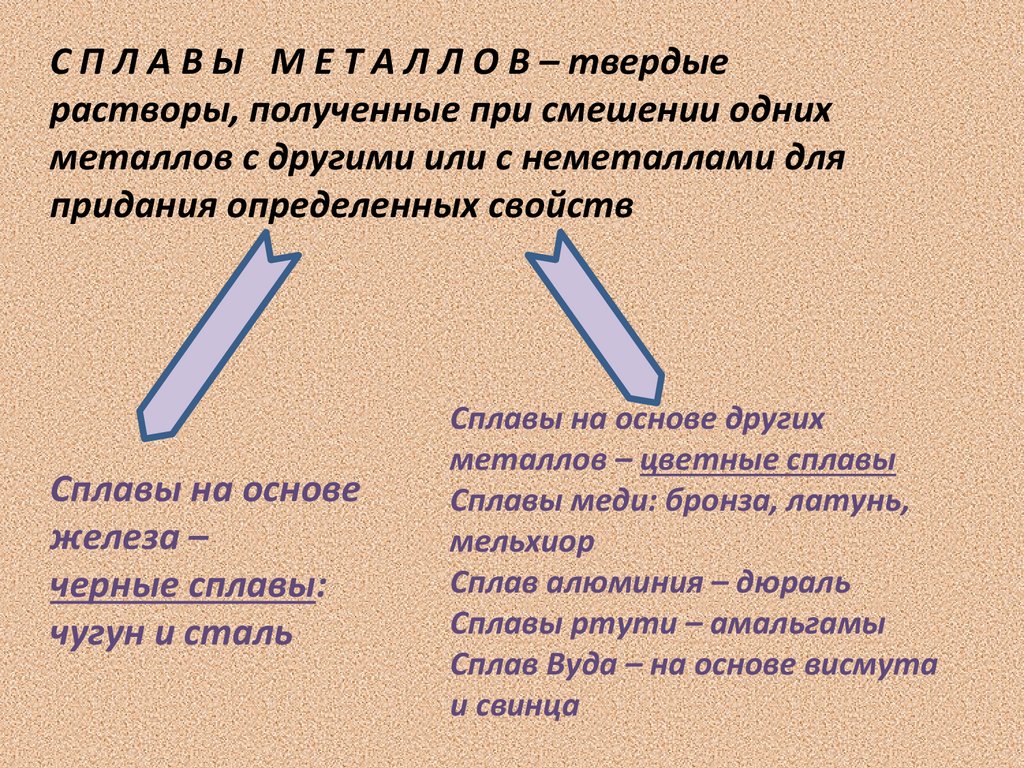 С П Л А В Ы  М Е Т А Л Л О В – твердые растворы, полученные при смешении одних металлов с другими или с неметаллами для придания определенных свойств

Сплавы на основе железа – черные сплавы: чугун и сталь

Сплавы на основе других металлов – цветные сплавы
Сплавы меди: бронза, латунь, мельхиор
Сплав алюминия – дюраль
Сплавы ртути – амальгамы
Сплав Вуда – на основе висмута и свинца